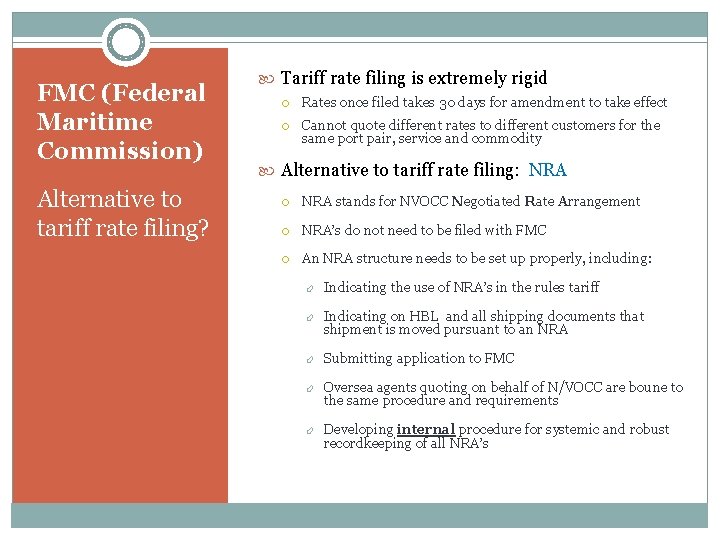 FMC (Federal Maritime Commission)

Alternative to tariff rate filing?

Tariff rate filing is extremely rigid

Rates once filed takes 30 days for amendment to take effect

Cannot quote different rates to different customers for the same port pair, service and commodity

Alternative to tariff rate filing: NRA

NRA stands for NVOCC Negotiated Rate Arrangement

NRA's do not need to be filed with FMC

An NRA structure needs to be set up properly, including:

Indicating the use of NRA's in the rules tariff

Indicating on HBL and all shipping documents that shipment is moved pursuant to an NRA

Submitting application to FMC

Oversea agents quoting on behalf of N/VOCC are boune to the same procedure and requirements

Developing internal procedure for systemic and robust recordkeeping of all NRA's